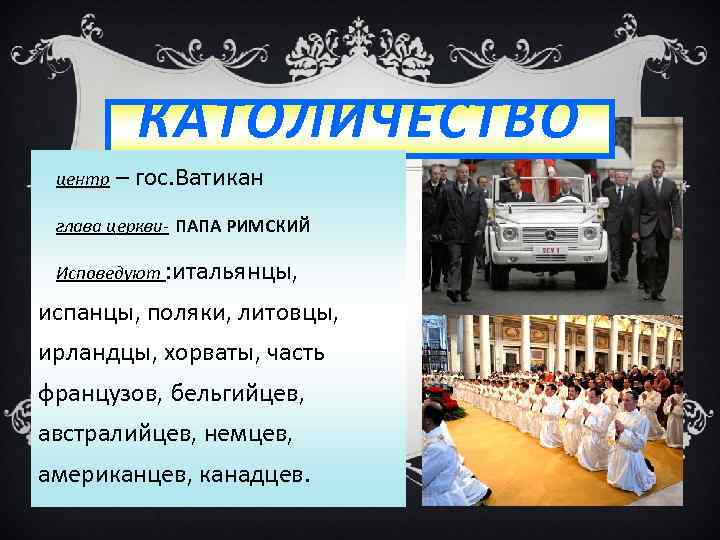 КАТОЛИЧЕСТВО

центр – гос.Ватикан

глава церкви- ПАПА РИМСКИЙ

Исповедуют :итальянцы, испанцы, поляки, литовцы, ирландцы, хорваты, часть французов, бельгийцев, австралийцев, немцев, американцев, канадцев.

SCV 1